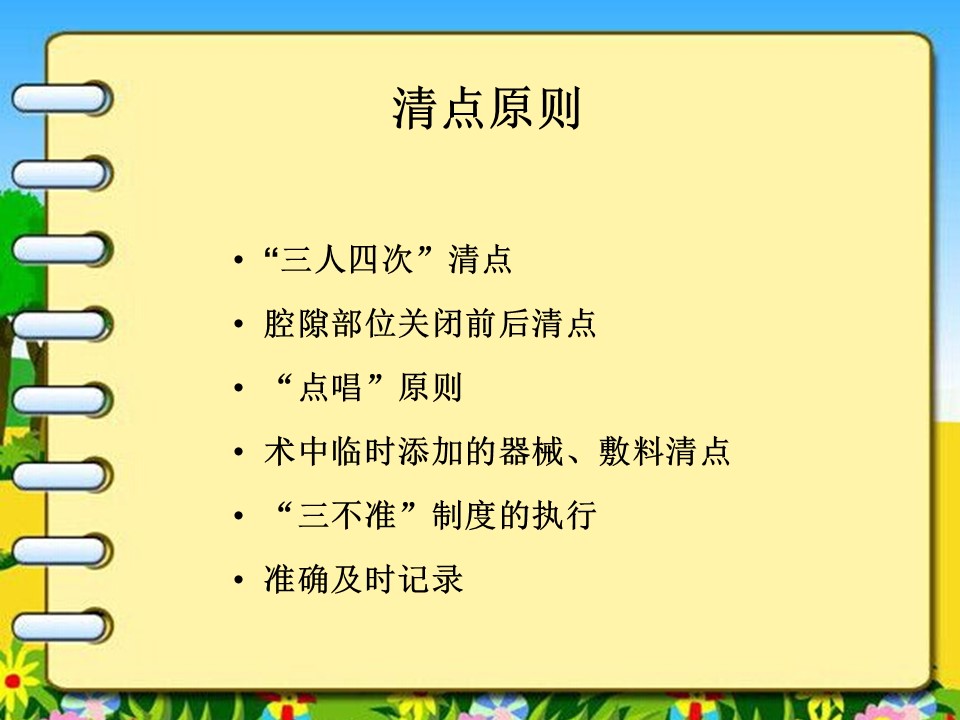 清点原则

• “三人四次”清点

• 腔隙部位关闭前后清点

• “点唱”原则

• 术中临时添加的器械、敷料清点

• “三不准”制度的执行

• 准确及时记录